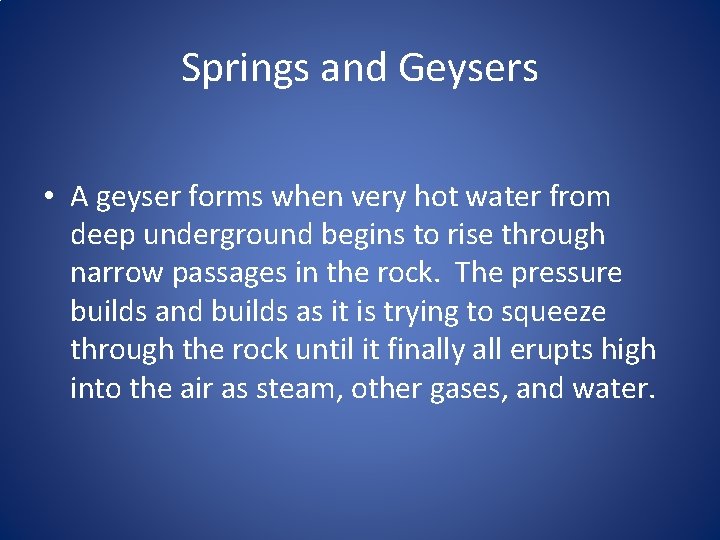 Springs and Geysers

• A geyser forms when very hot water from deep underground begins to rise through narrow passages in the rock. The pressure builds and builds as it is trying to squeeze through the rock until it finally all erupts high into the air as steam, other gases, and water.